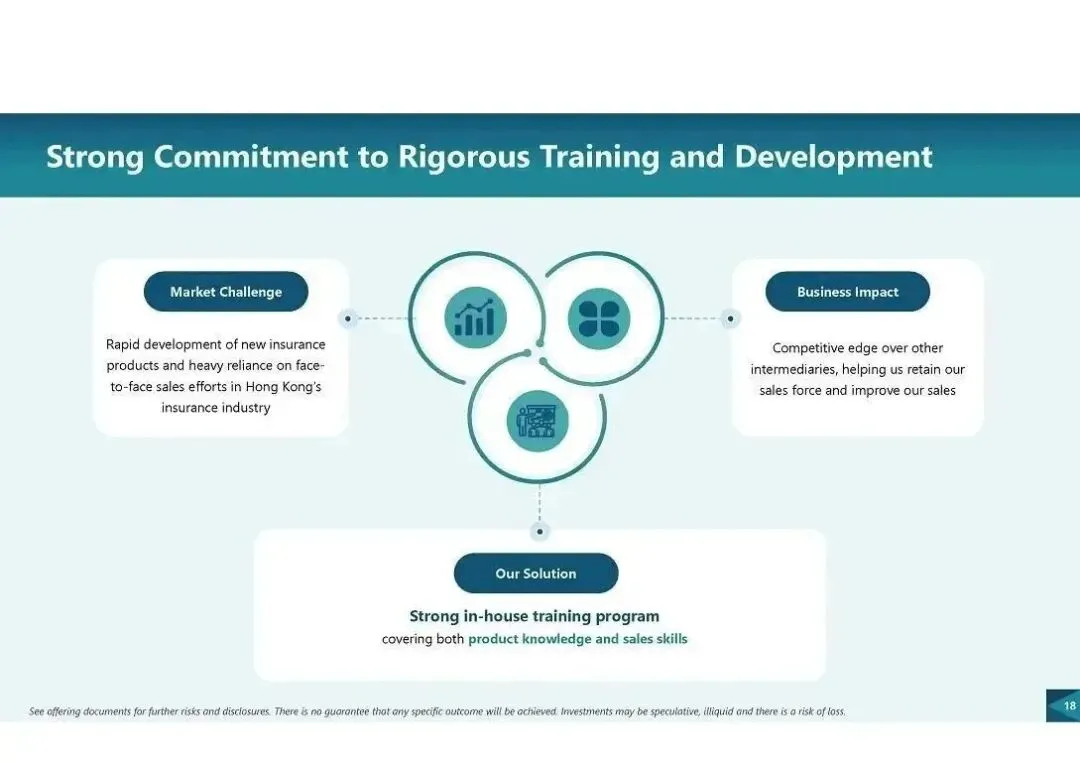 Strong Commitment to Rigorous Training and Development

Market Challenge

Rapid development of new insurance products and heavy reliance on face-to-face sales efforts in Hong Kong's insurance industry

Business Impact

Competitive edge over other intermediaries, helping us retain our sales force and improve our sales

Our Solution

Strong in-house training program

covering both product knowledge and sales skills

See offering documents for further risks and disclosures. There is no guarantee that any specific outcome will be achieved. Investments may be speculative, illiquid and there is a risk of loss.

18